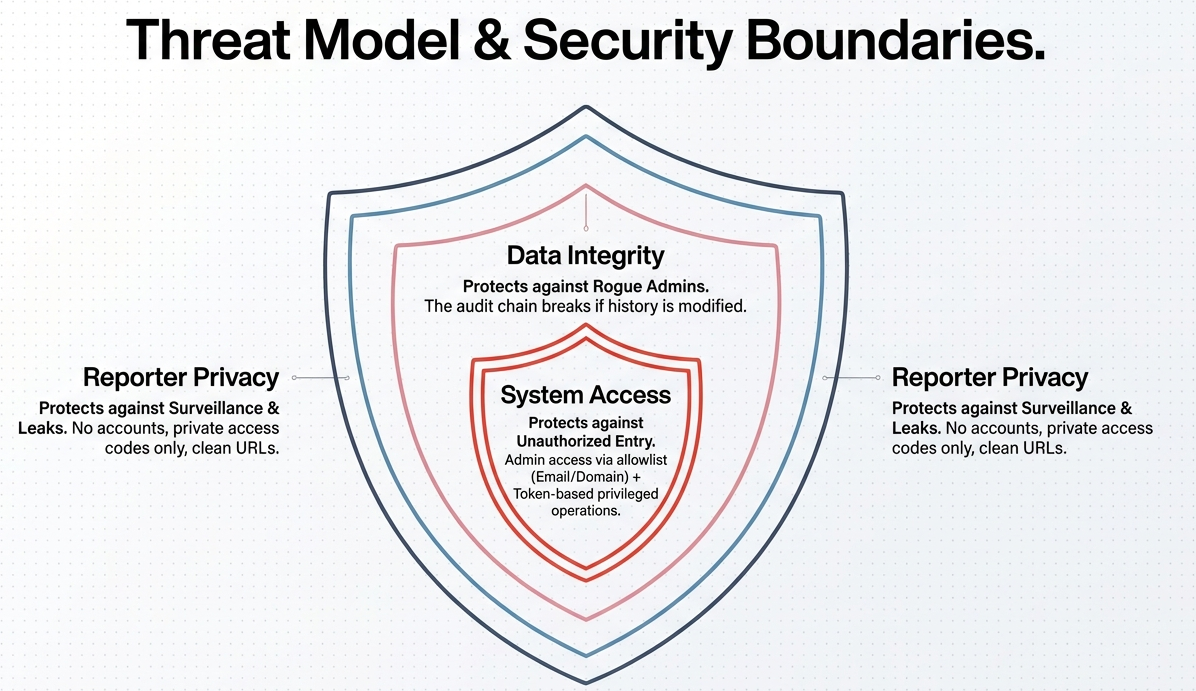 Threat Model & Security Boundaries.

Reporter Privacy

Protects against Surveillance & Leaks. No accounts, private access codes only, clean URLs.

Data Integrity

Protects against Rogue Admins. The audit chain breaks if history is modified.

System Access

Protects against Unauthorized Entry. Admin access via allowlist (Email/Domain) + Token-based privileged operations.

Reporter Privacy

Protects against Surveillance & Leaks. No accounts, private access codes only, clean URLs.